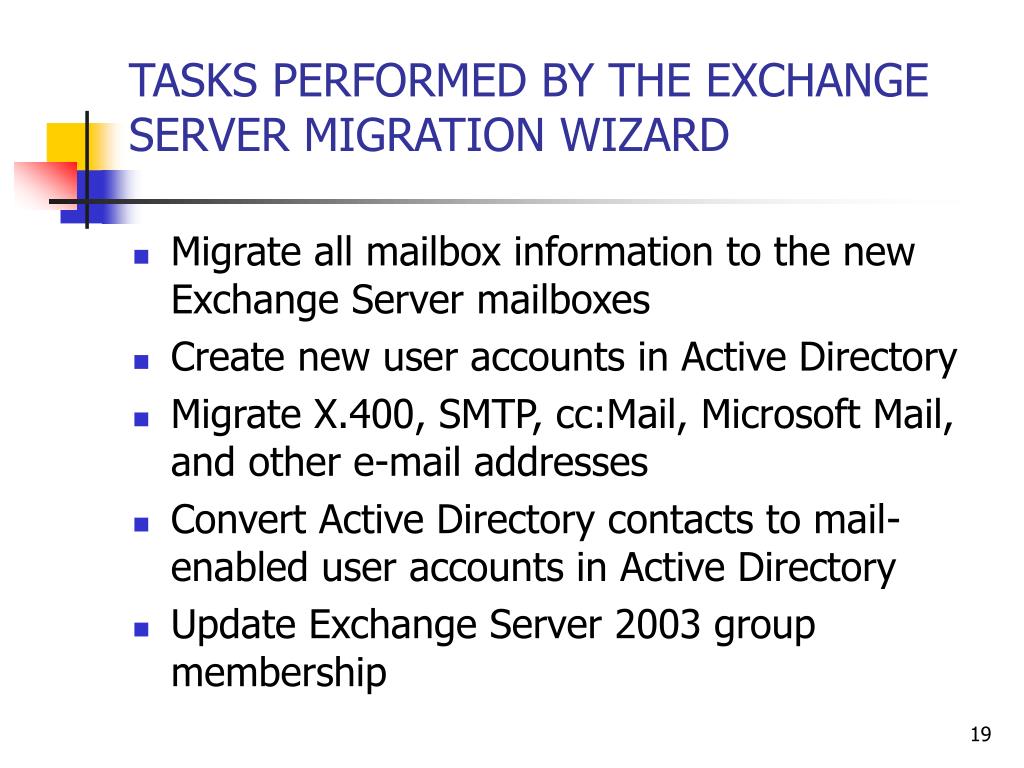 TASKS PERFORMED BY THE EXCHANGE SERVER MIGRATION WIZARD

- Migrate all mailbox information to the new Exchange Server mailboxes
- Create new user accounts in Active Directory
- Migrate X.400, SMTP, cc:Mail, Microsoft Mail, and other e-mail addresses
- Convert Active Directory contacts to mail-enabled user accounts in Active Directory
- Update Exchange Server 2003 group membership

19